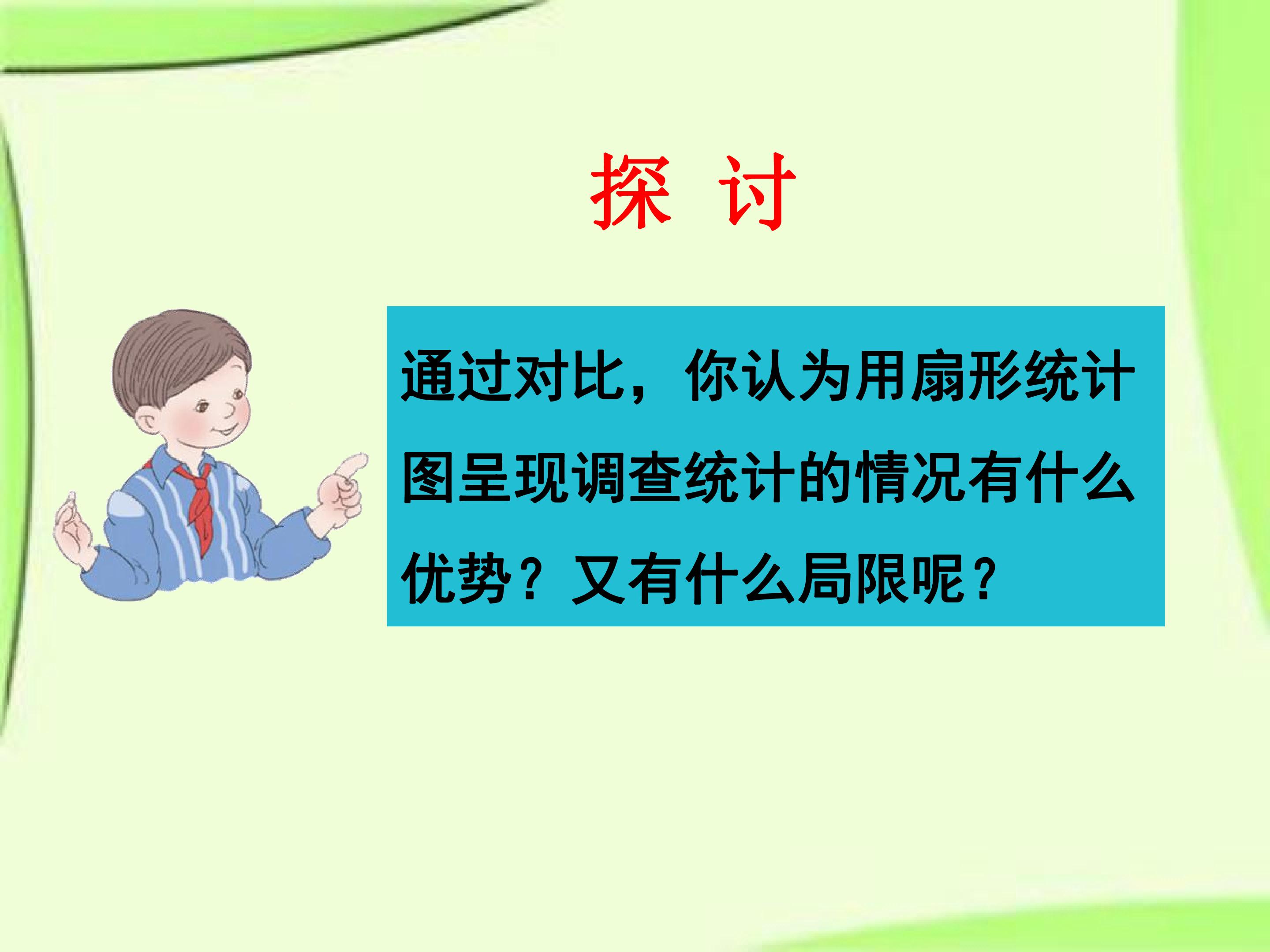 探 讨

通过对比，你认为用扇形统计图呈现调查统计的情况有什么优势？又有什么局限呢？